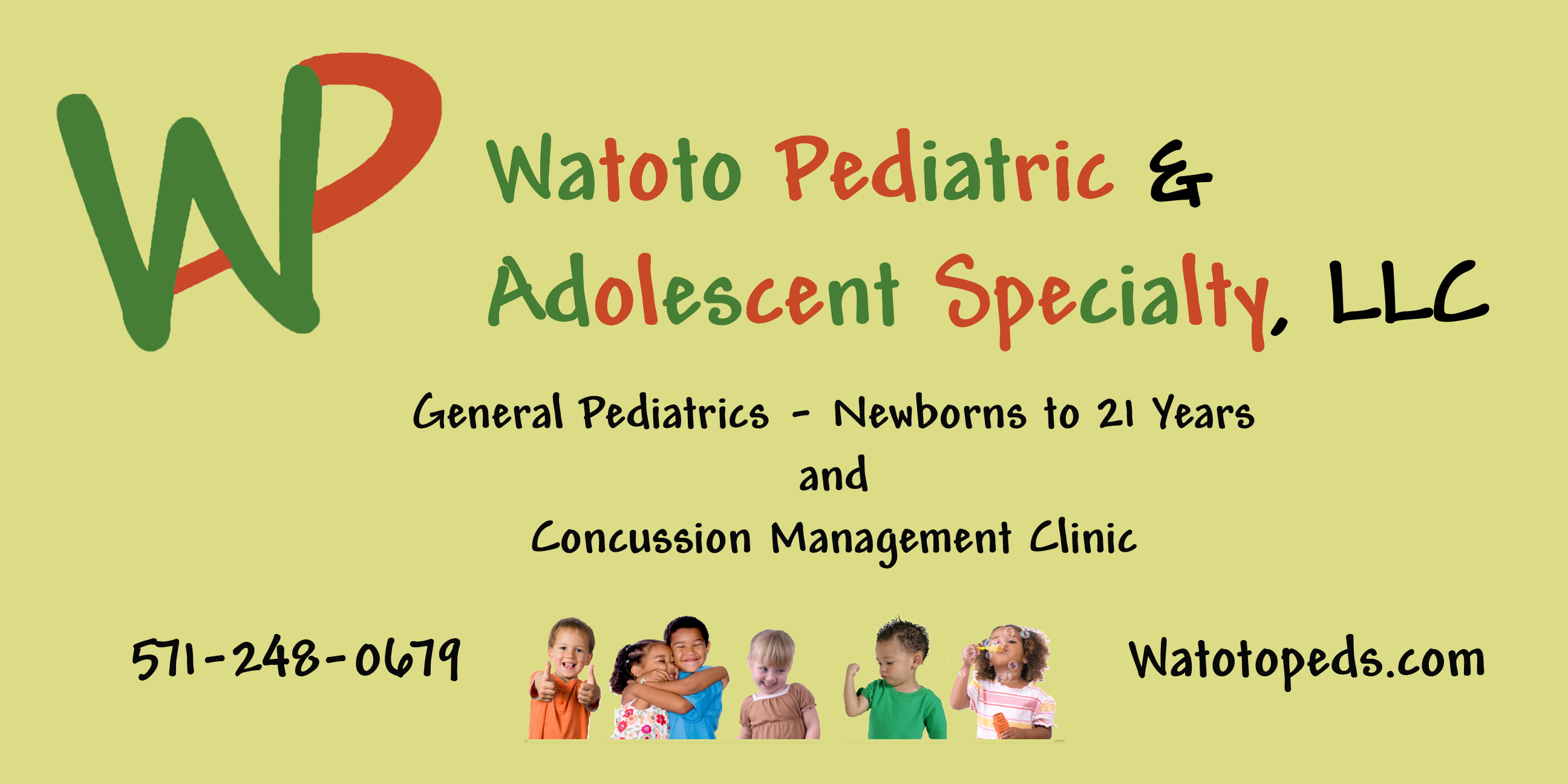 WP

Watoto Pediatric &
Adolescent Specialty, LLC

General Pediatrics - Newborns to 21 Years
and
Concussion Management Clinic

571-248-0679

Watotopeds.com